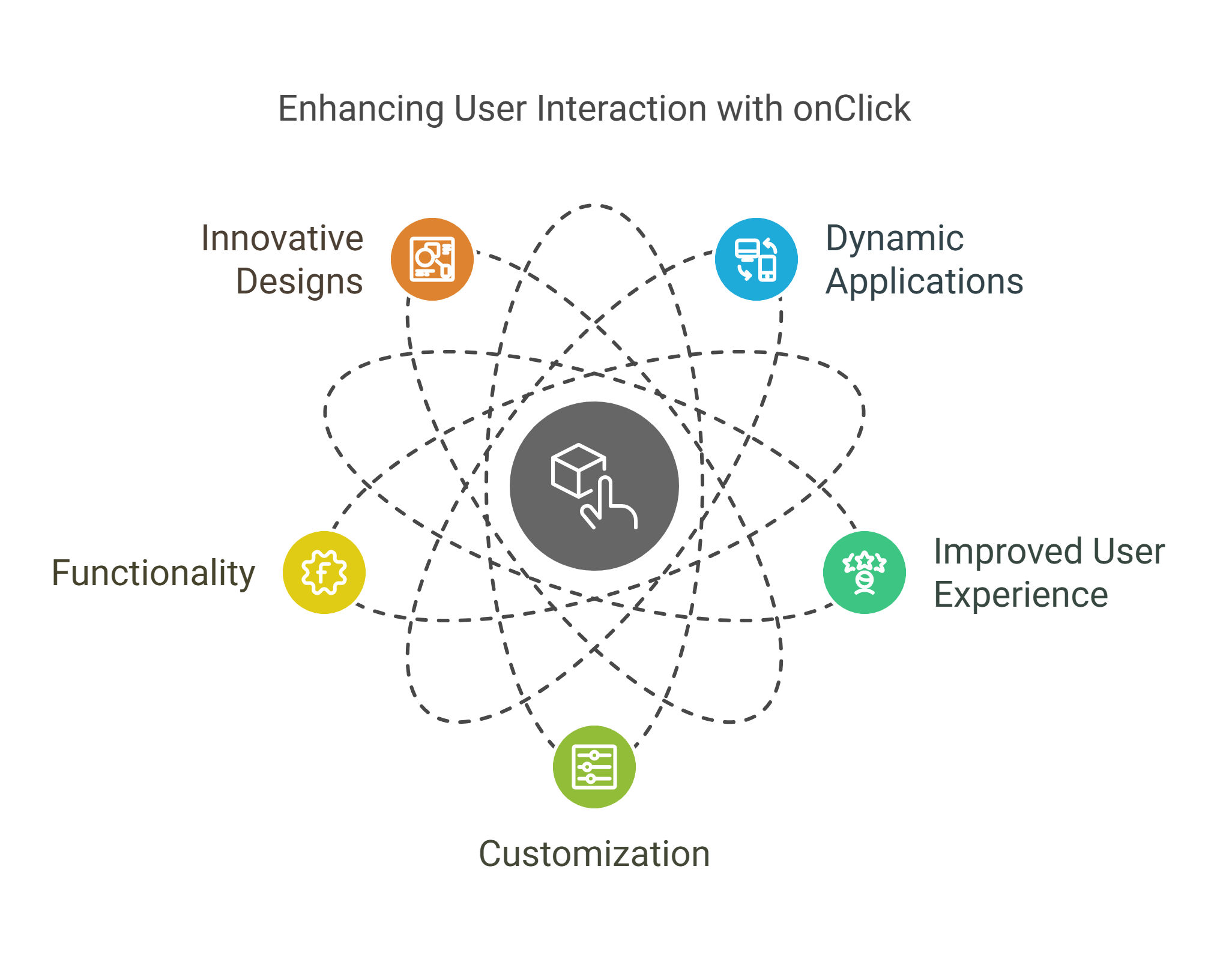 Enhancing User Interaction with onClick

Innovative Designs

Dynamic Applications

Functionality

Improved User Experience

Customization